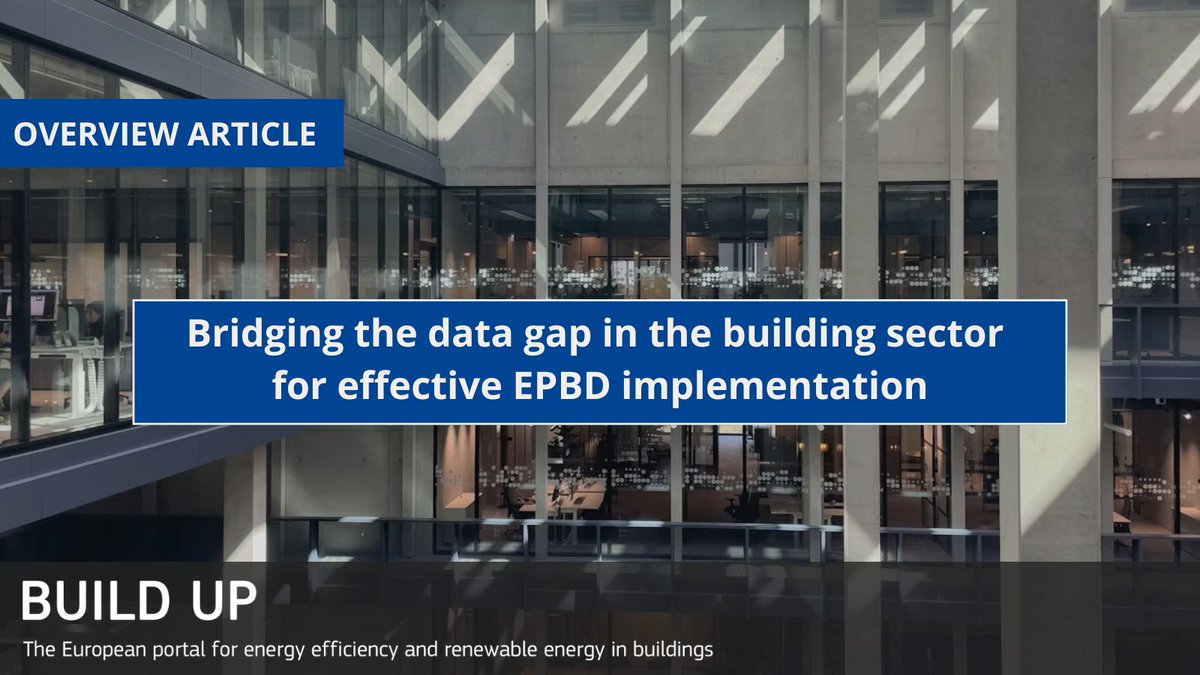 OVERVIEW ARTICLE

Bridging the data gap in the building sector for effective EPBD implementation

BUILD UP

The European portal for energy efficiency and renewable energy in buildings